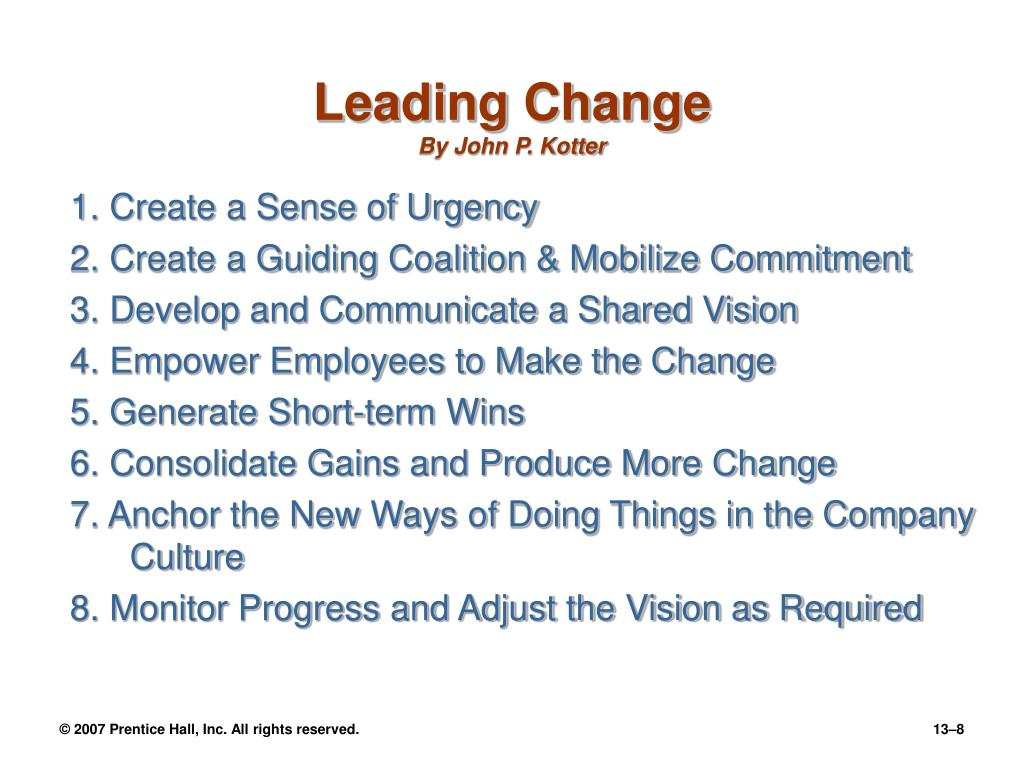 Leading Change
By John P. Kotter

1. Create a Sense of Urgency
2. Create a Guiding Coalition & Mobilize Commitment
3. Develop and Communicate a Shared Vision
4. Empower Employees to Make the Change
5. Generate Short-term Wins
6. Consolidate Gains and Produce More Change
7. Anchor the New Ways of Doing Things in the Company Culture
8. Monitor Progress and Adjust the Vision as Required

© 2007 Prentice Hall, Inc. All rights reserved.

13–8